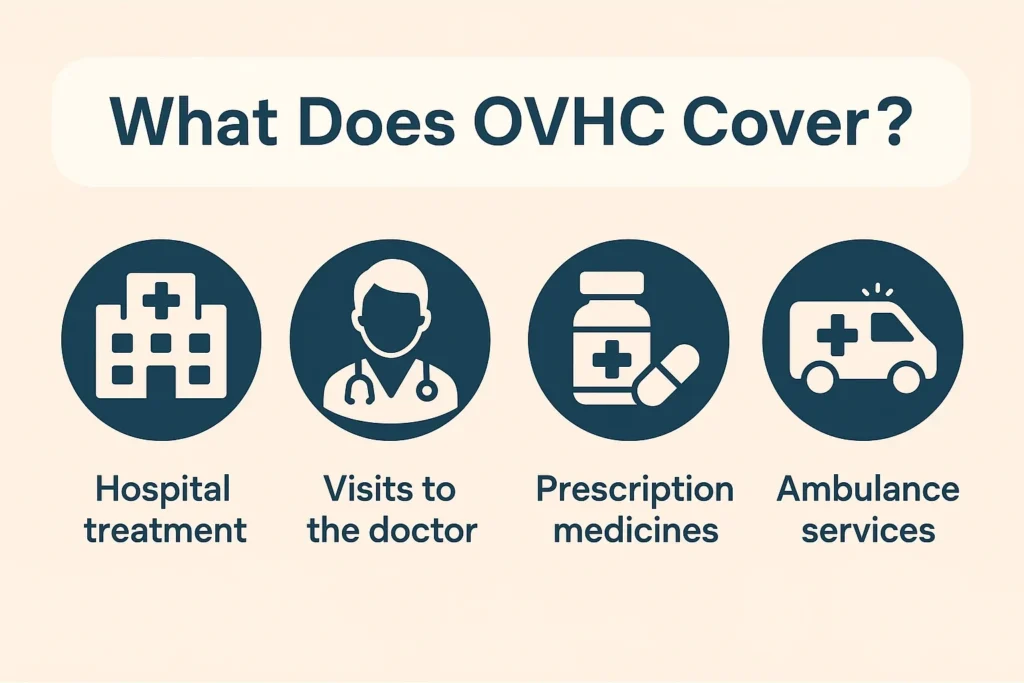 What Does OVHC Cover?

Hospital treatment

Visits to the doctor

Prescription medicines

Ambulance services